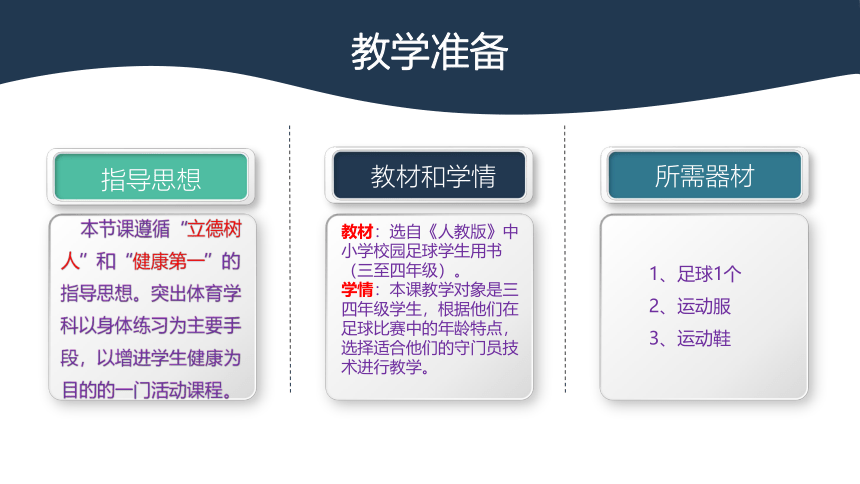 教学准备

指导思想

本节课遵循“立德树人”和“健康第一”的指导思想。突出体育学科以身体练习为主要手段，以增进学生健康为目的的一门活动课程。

教材和学情

教材：选自《人教版》中小学校园足球学生用书（三至四年级）。
学情：本课教学对象是三四年级学生，根据他们在足球比赛中的年龄特点，选择适合他们的守门员技术进行教学。

所需器材

1、足球1个
2、运动服
3、运动鞋